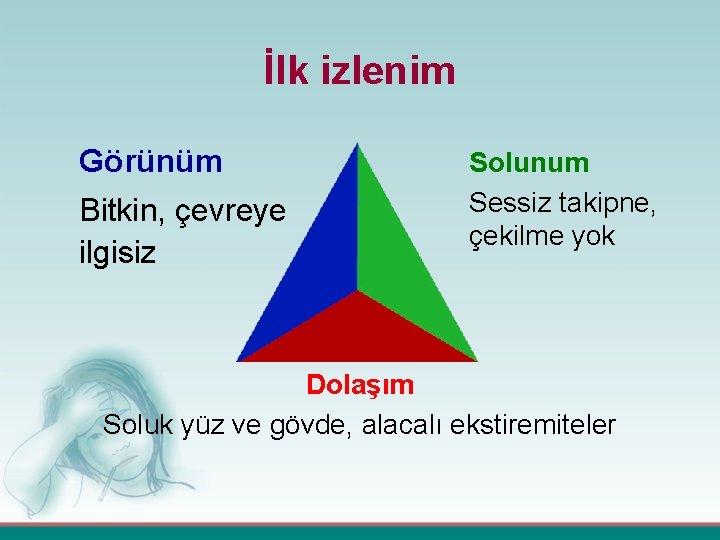 İlk izlenim

Görünüm

Bitkin, çevreye ilgisiz

Solunum

Sessiz takipne, çekilme yok

Dolaşım

Soluk yüz ve gövde, alacalı ekstiremiteler